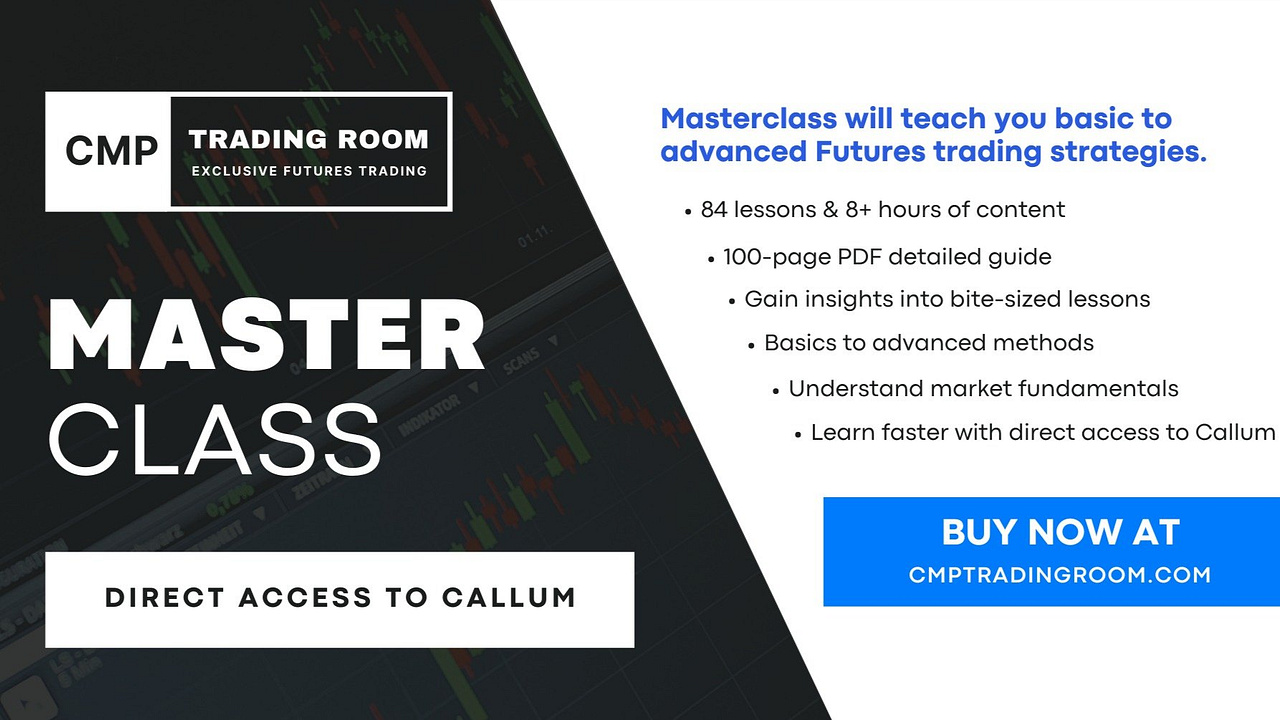 CMP TRADING ROOM
EXCLUSIVE FUTURES TRADING

MASTER
CLASS

DIRECT ACCESS TO CALLUM

Masterclass will teach you basic to advanced Futures trading strategies.

• 84 lessons & 8+ hours of content
• 100-page PDF detailed guide
• Gain insights into bite-sized lessons
• Basics to advanced methods
• Understand market fundamentals
• Learn faster with direct access to Callum

BUY NOW AT
CMPTRADINGROOM.COM